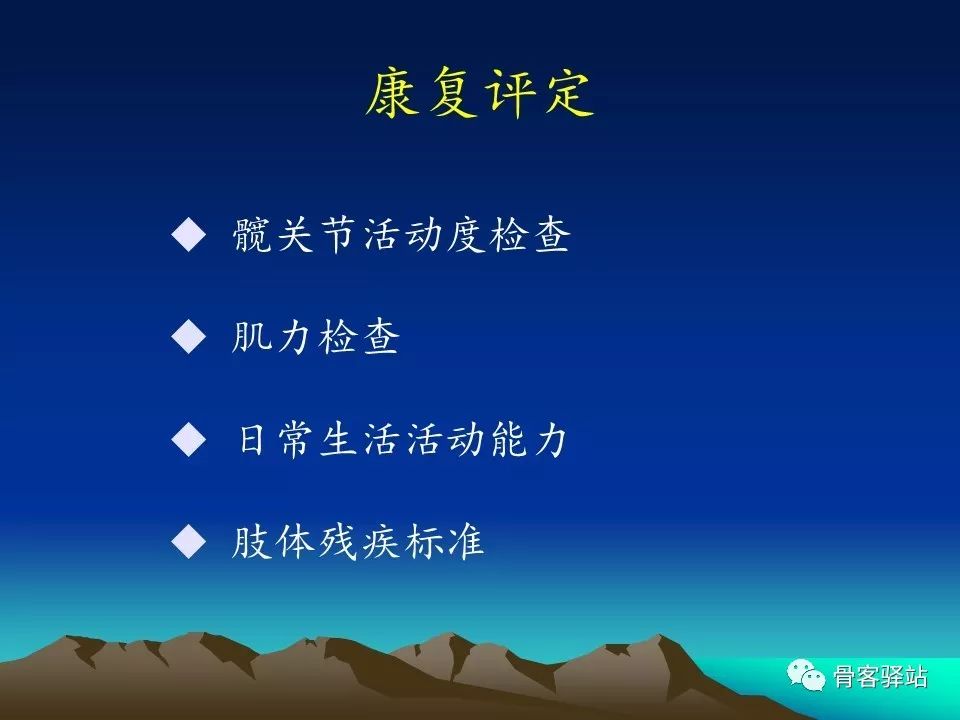 康复评定

◆ 髋关节活动度检查

◆ 肌力检查

◆ 日常生活活动能力

◆ 肢体残疾标准

骨客驿站